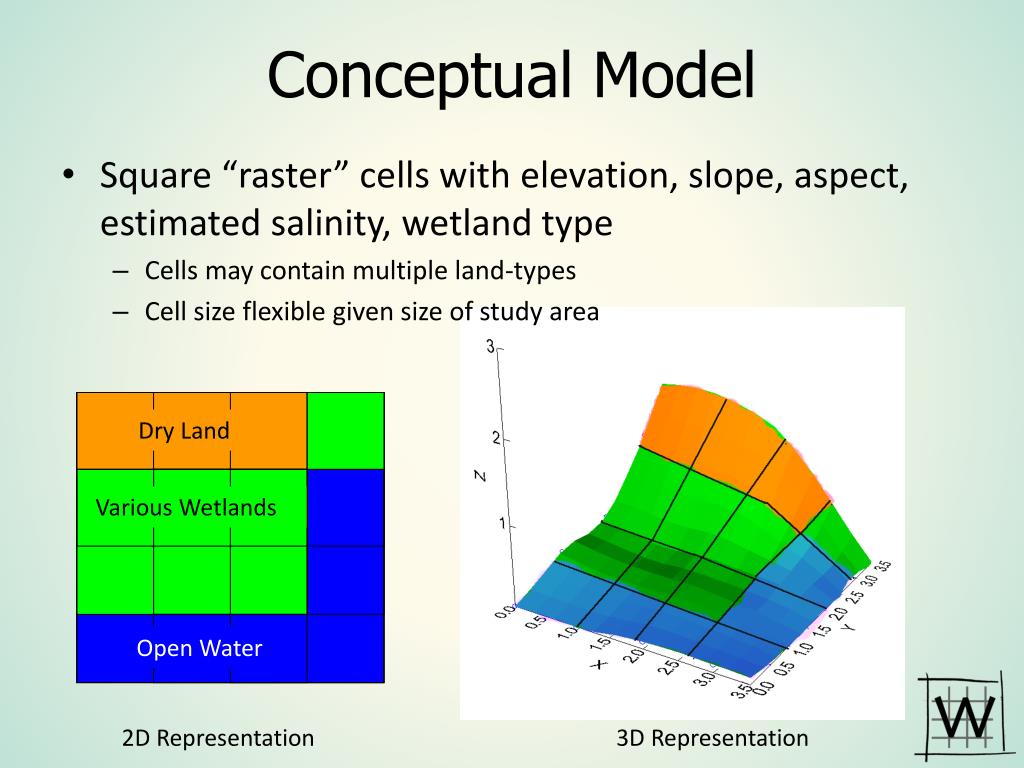 Conceptual Model

• Square "raster" cells with elevation, slope, aspect, estimated salinity, wetland type
– Cells may contain multiple land-types
– Cell size flexible given size of study area

Dry Land
Various Wetlands
Open Water

3
2
1
Z
0.0
0.5
1.0
1.5
2.0
2.5
3.0
3.5
X
0.0
0.5
1.0
1.5
2.0
2.5
3.0
3.5
Y

2D Representation
3D Representation

W